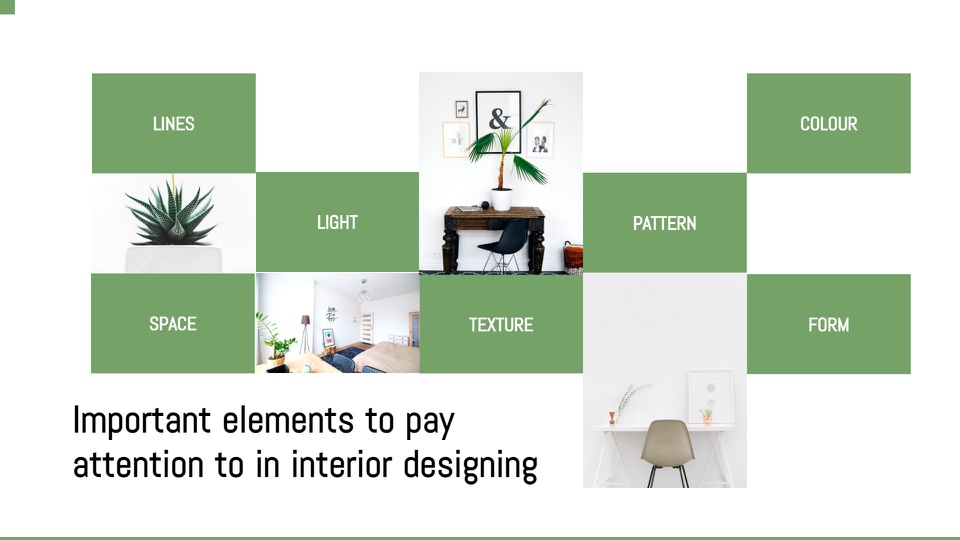 LINES

COLOUR

&

LIGHT

PATTERN

SPACE

TEXTURE

FORM

Important elements to pay attention to in interior designing